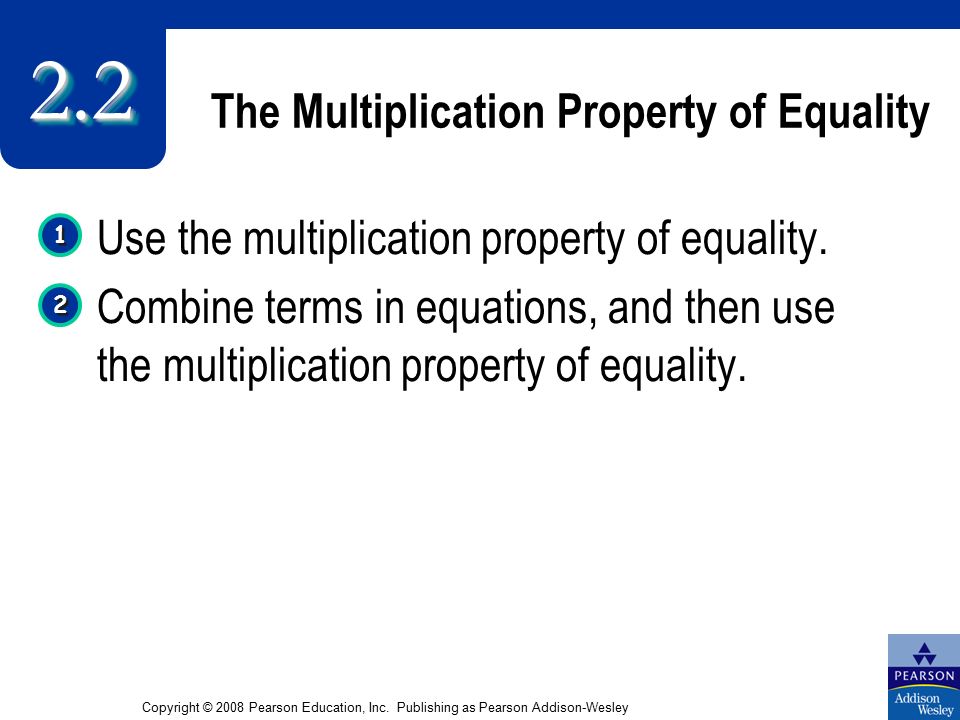 2.2

The Multiplication Property of Equality

1 Use the multiplication property of equality.

2 Combine terms in equations, and then use the multiplication property of equality.

Copyright © 2008 Pearson Education, Inc. Publishing as Pearson Addison-Wesley

PEARSON

Addison Wesley